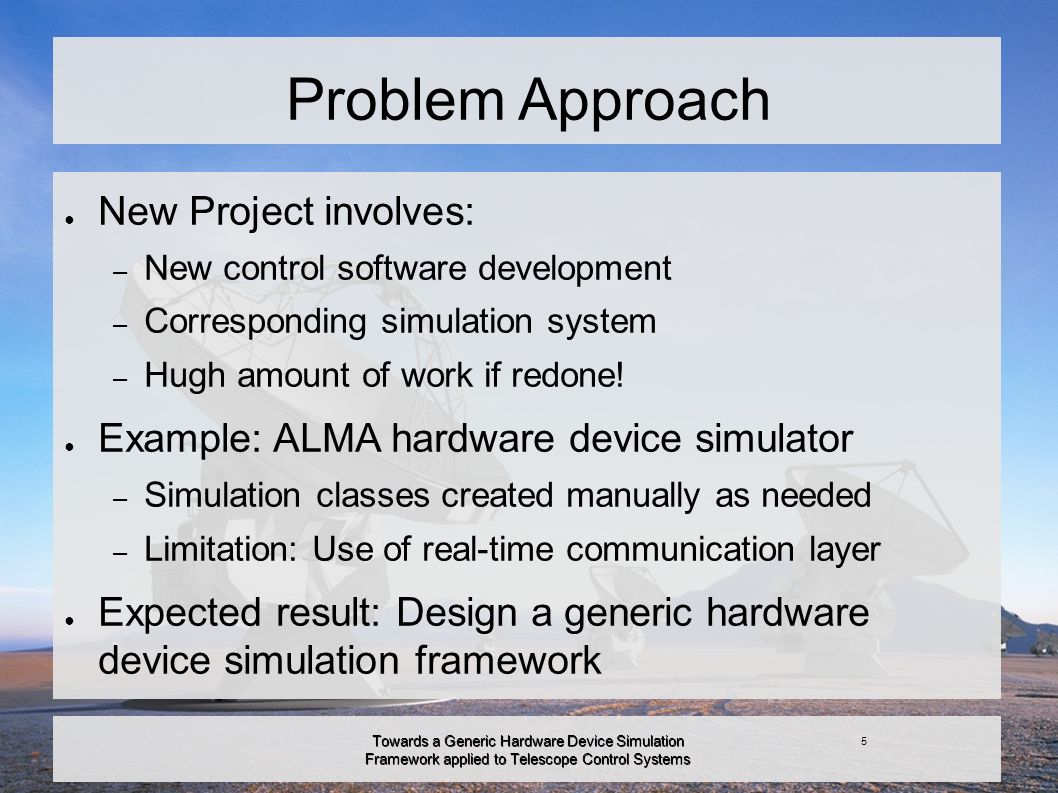 Problem Approach

● New Project involves:
– New control software development
– Corresponding simulation system
– Hugh amount of work if redone!

● Example: ALMA hardware device simulator
– Simulation classes created manually as needed
– Limitation: Use of real-time communication layer

● Expected result: Design a generic hardware device simulation framework

Towards a Generic Hardware Device Simulation Framework applied to Telescope Control Systems

5